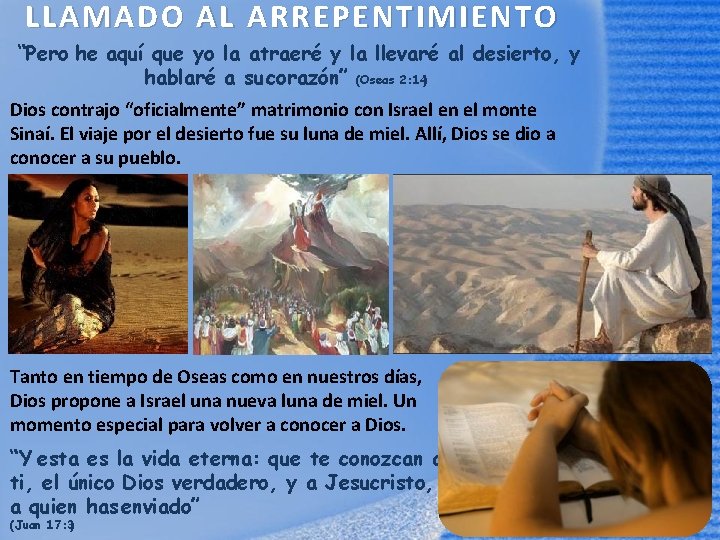 LLAMADO AL ARREPENTIMIENTO

"Pero he aquí que yo la atraeré y la llevaré al desierto, y hablaré a sucorazón" (Oseas 2:14)

Dios contrajo "oficialmente" matrimonio con Israel en el monte Sinaí. El viaje por el desierto fue su luna de miel. Allí, Dios se dio a conocer a su pueblo.

Tanto en tiempo de Oseas como en nuestros días, Dios propone a Israel una nueva luna de miel. Un momento especial para volver a conocer a Dios.

"Y esta es la vida eterna: que te conozcan a ti, el único Dios verdadero, y a Jesucristo, a quien hasenviado" (Juan 17:3)